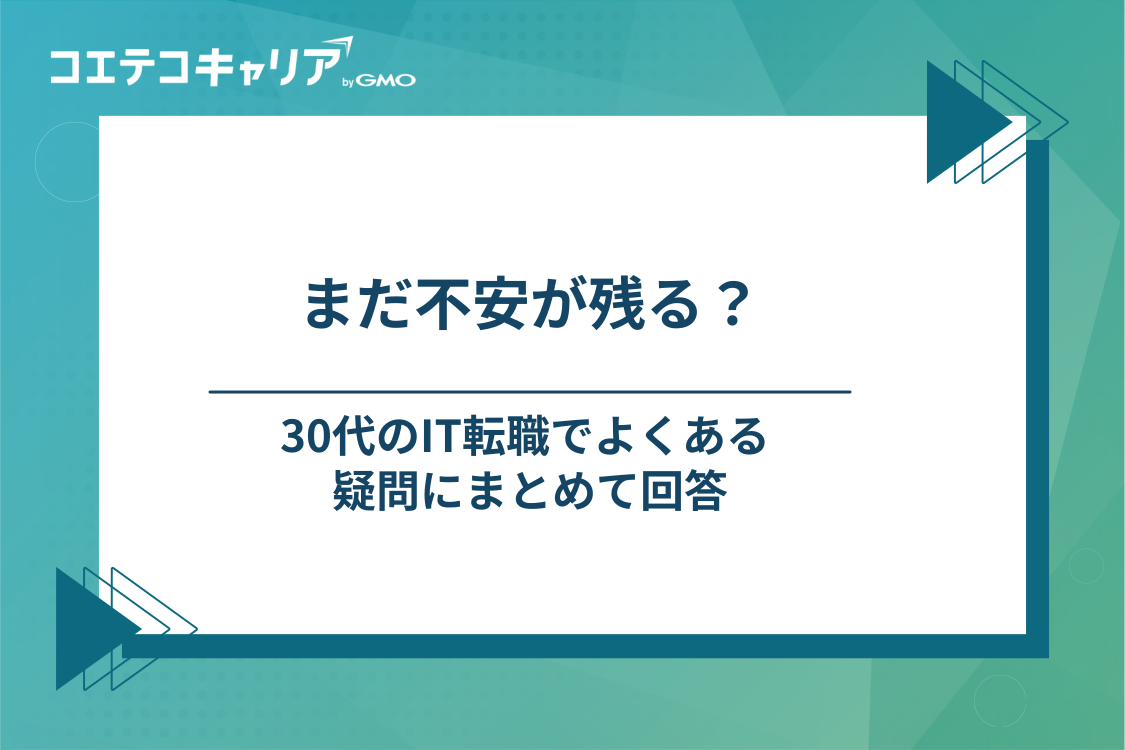 コエテコキャリア by GMO

まだ不安が残る？

30代のIT転職でよくある
疑問にまとめて回答